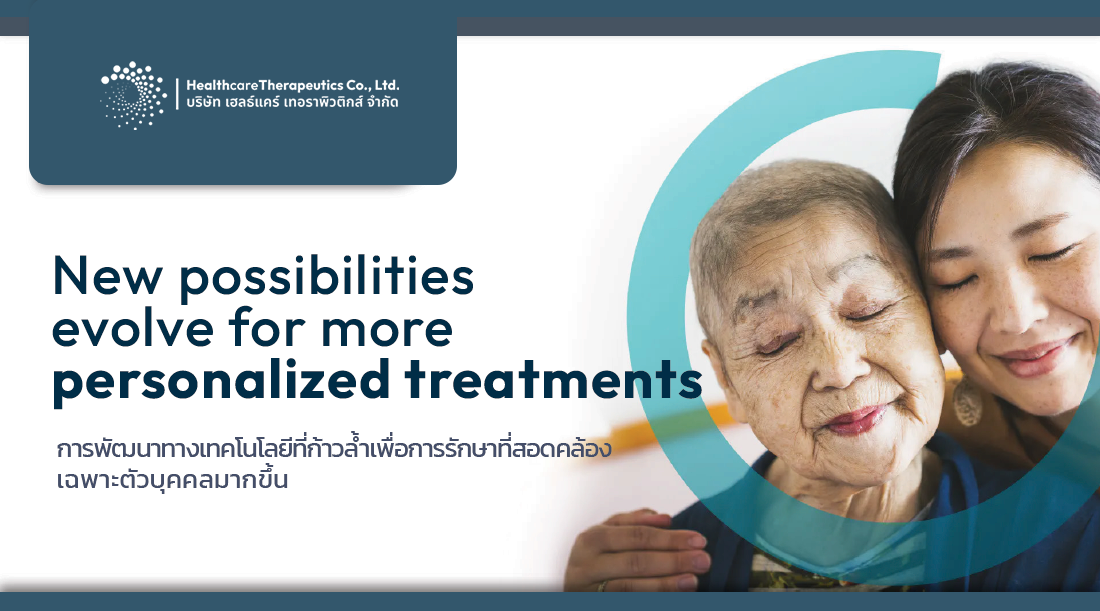 HealthcareTherapeutics Co., Ltd.
บริษัท เฮลธ์แคร์ เทอราพิวติกส์ จำกัด

New possibilities evolve for more personalized treatments

การพัฒนาทางเทคโนโลยีที่ก้าวล้ำเพื่อการรักษาที่สอดคล้องเฉพาะตัวบุคคลมากขึ้น